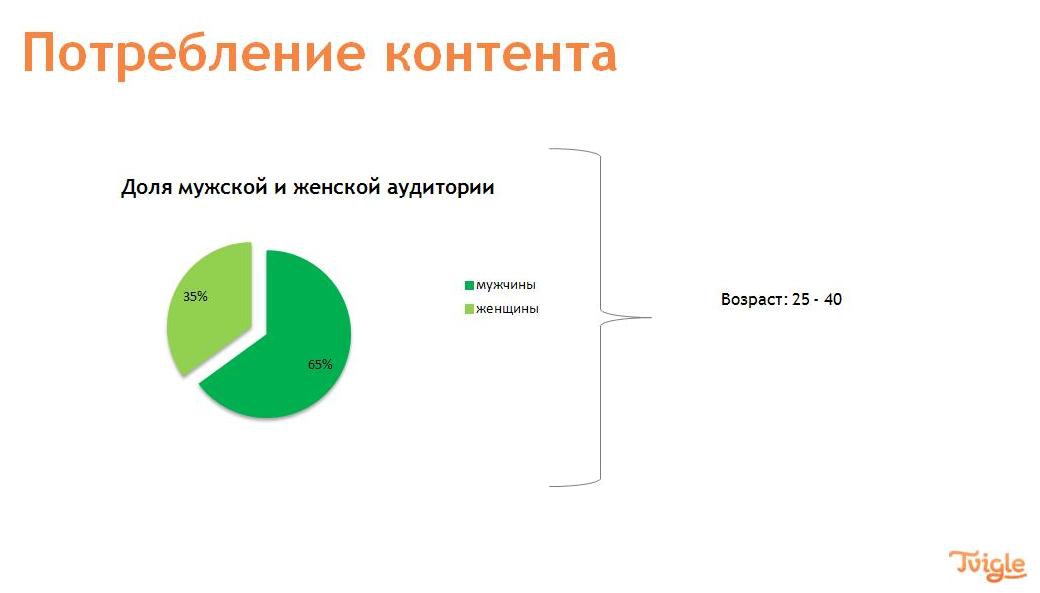 Потребление контента

Доля мужской и женской аудитории

35%

65%

мужчины

женщины

Возраст: 25 - 40

Tvigle